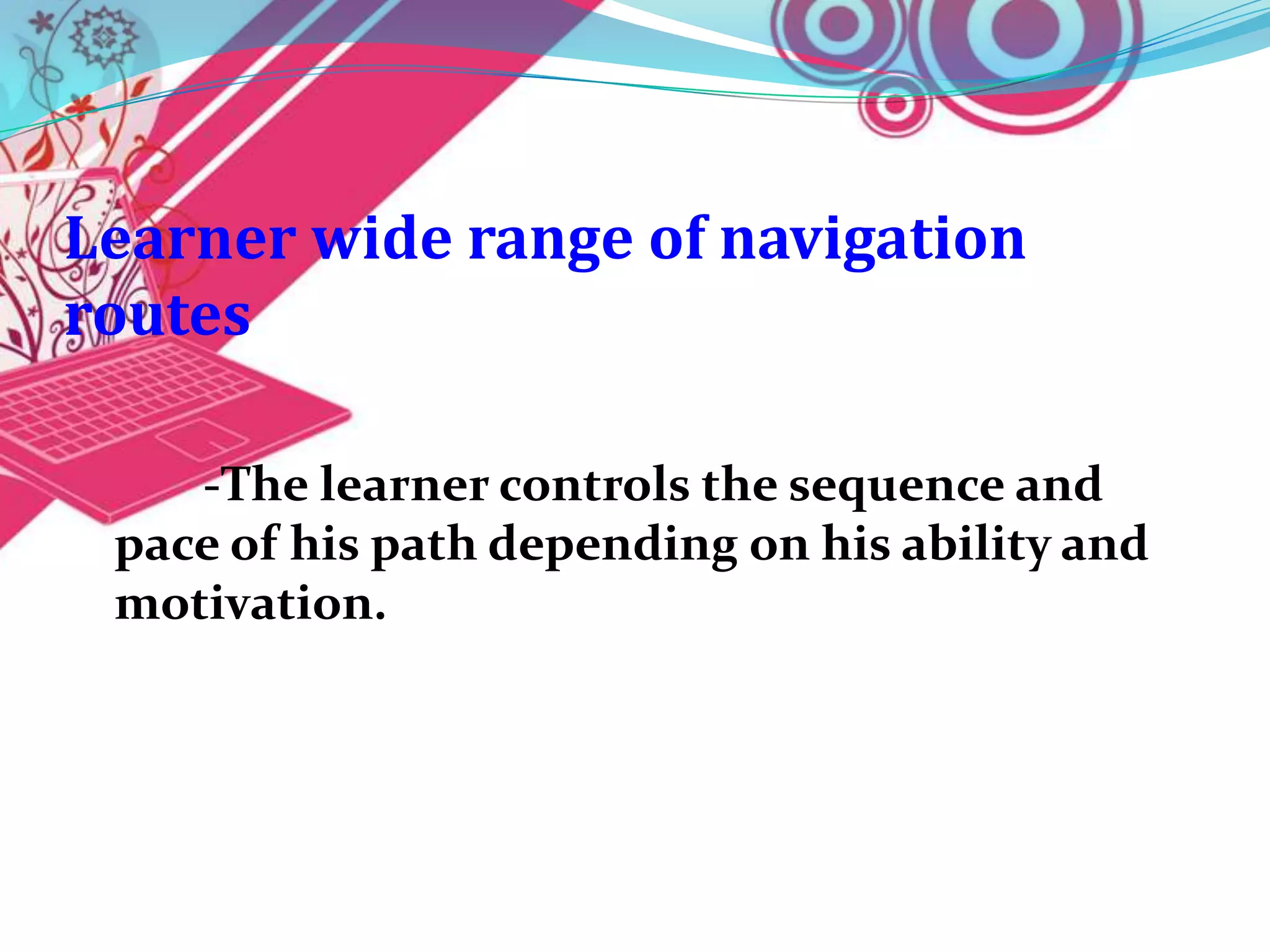 Learner wide range of navigation routes

-The learner controls the sequence and pace of his path depending on his ability and motivation.